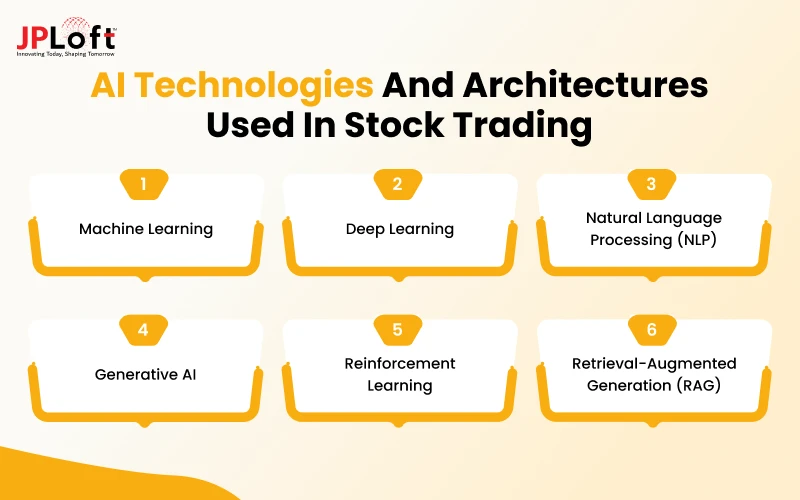 JPLoft™
Innovating Today, Shaping Tomorrow

AI Technologies And Architectures Used In Stock Trading

1
Machine Learning

2
Deep Learning

3
Natural Language Processing (NLP)

4
Generative AI

5
Reinforcement Learning

6
Retrieval-Augmented Generation (RAG)